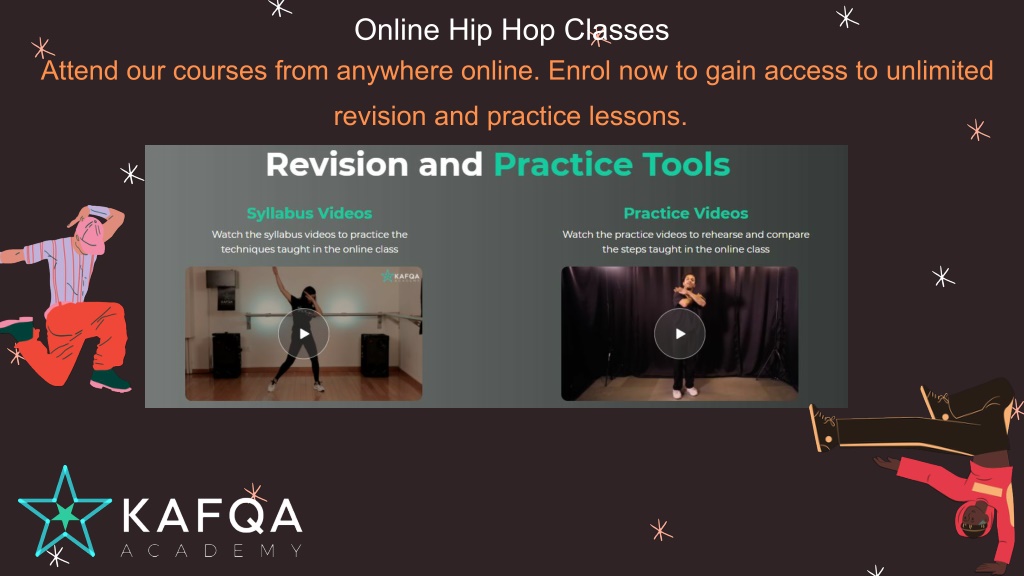 Online Hip Hop Classes

Attend our courses from anywhere online. Enrol now to gain access to unlimited revision and practice lessons.

Revision and Practice Tools

Syllabus Videos

Watch the syllabus videos to practice the techniques taught in the online class

KAFQA

Practice Videos

Watch the practice videos to rehearse and compare the steps taught in the online class

KAFQA
ACADEMY